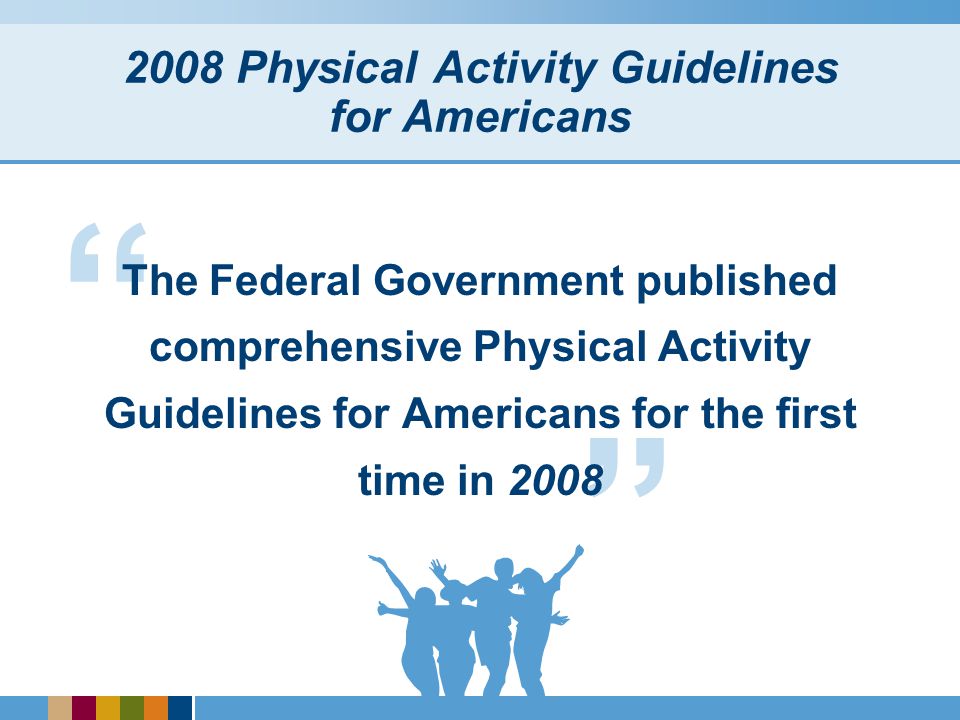 2008 Physical Activity Guidelines for Americans

“The Federal Government published comprehensive Physical Activity Guidelines for Americans for the first time in 2008”